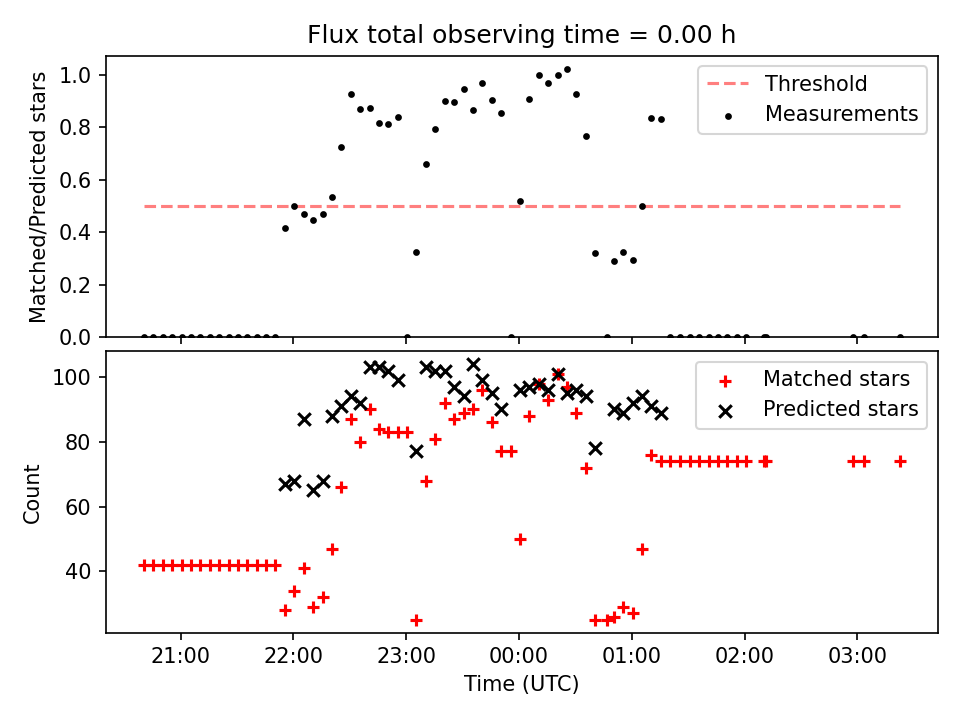 Flux total observing time = 0.00 h

Matched/Predicted stars

1.0
0.8
0.6
0.4
0.2
0.0

Threshold
Measurements

Count

100
80
60
40

Matched stars
Predicted stars

21:00
22:00
23:00
00:00
01:00
02:00
03:00

Time (UTC)